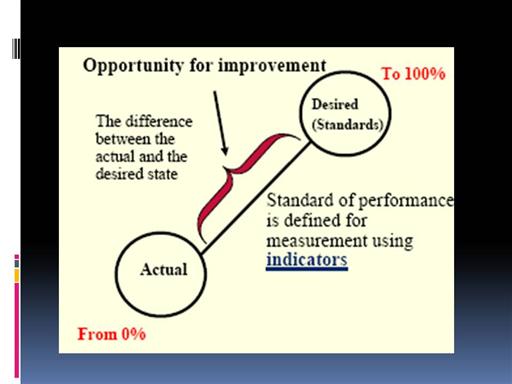 Opportunity for improvement

To 100%

Desired
(Standards)

The difference between the actual and the desired state

Standard of performance is defined for measurement using indicators

Actual

From 0%